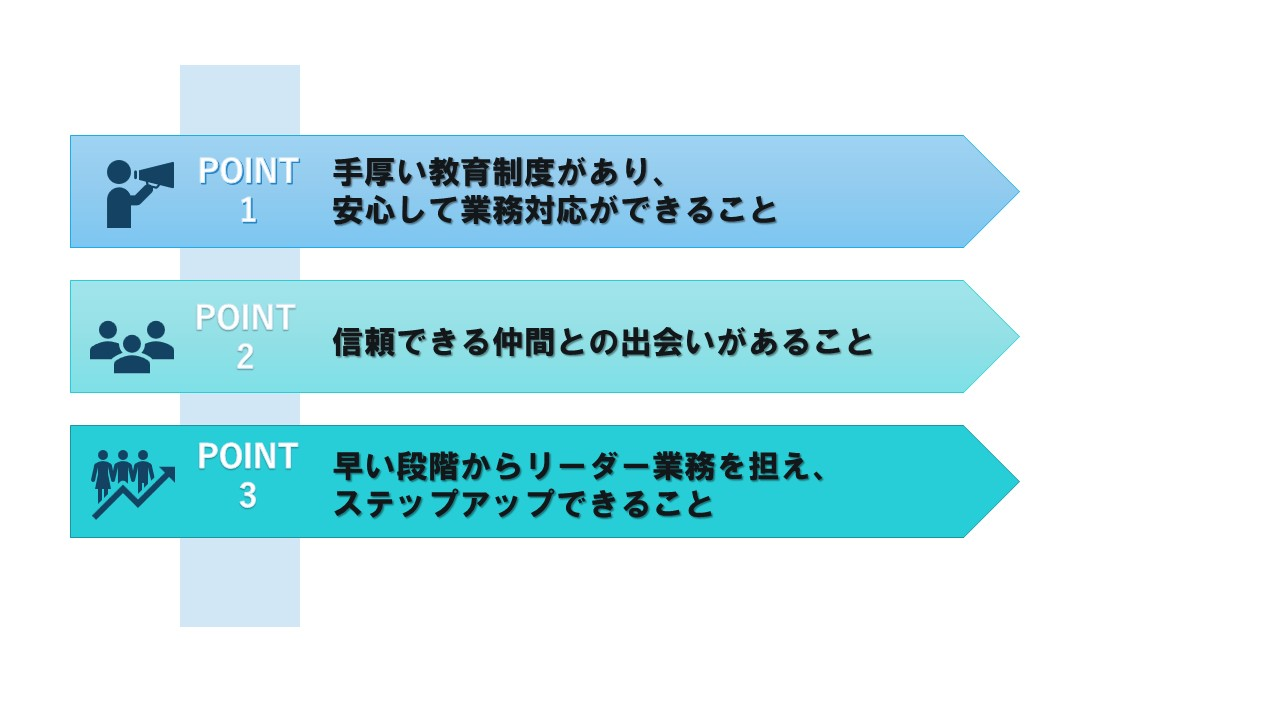 POINT 1

手厚い教育制度があり、安心して業務対応ができること

POINT 2

信頼できる仲間との出会いがあること

POINT 3

早い段階からリーダー業務を担え、ステップアップできること